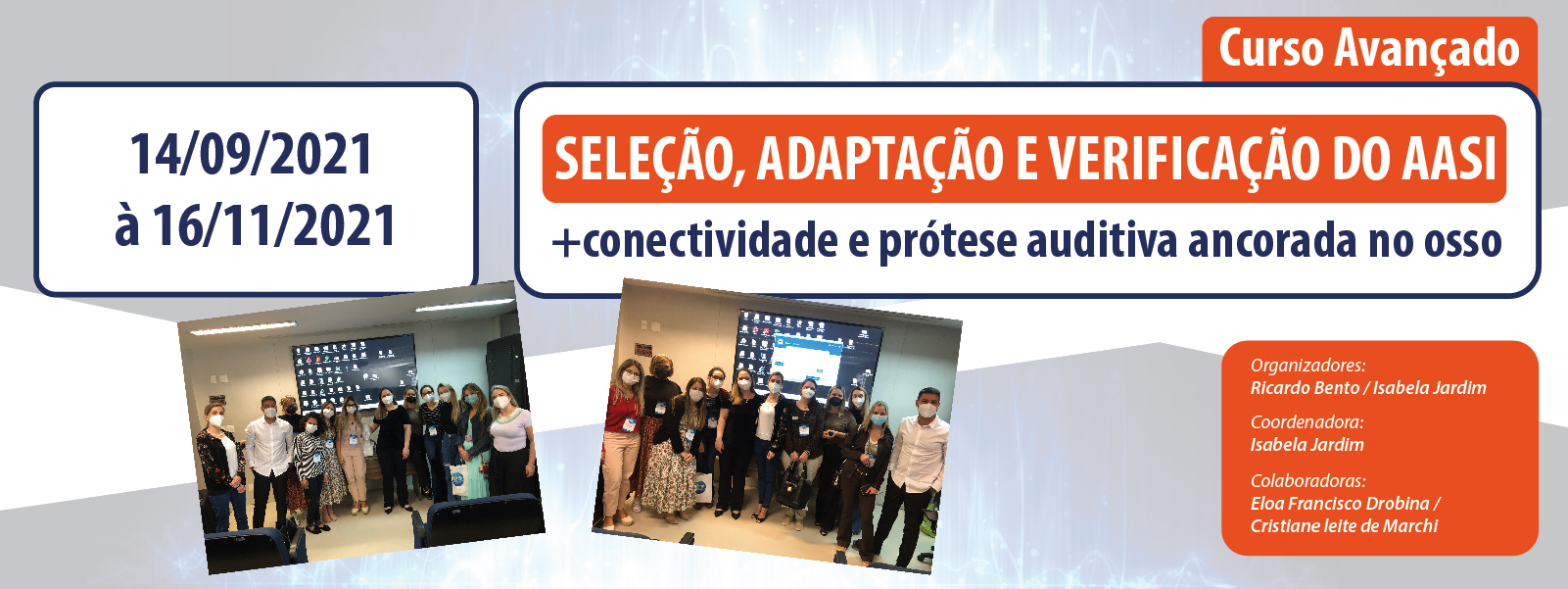 Curso Avançado

14/09/2021
à 16/11/2021

SELEÇÃO, ADAPTAÇÃO E VERIFICAÇÃO DO AASI

+conectividade e prótese auditiva ancorada no osso

Organizadores:
Ricardo Bento / Isabela Jardim

Coordenadora:
Isabela Jardim

Colaboradoras:
Eloa Francisco Drobina /
Cristiane leite de Marchi